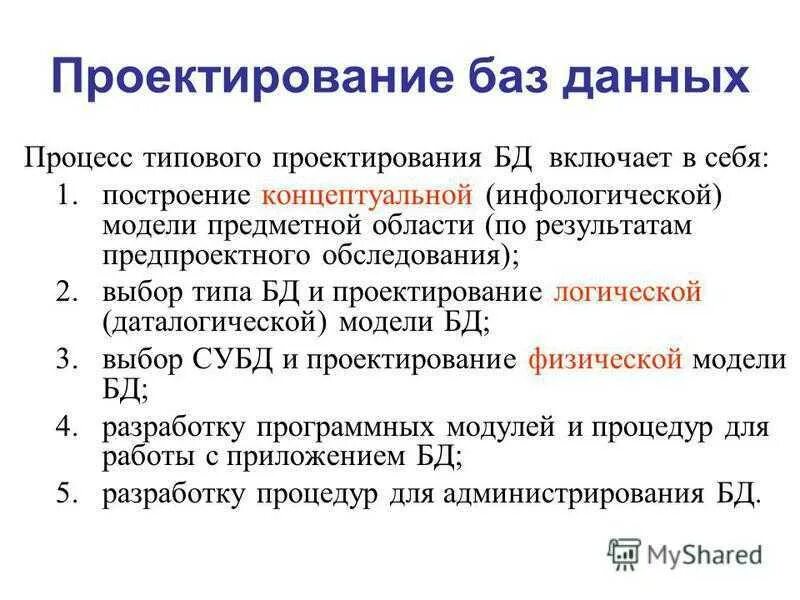 Проектирование баз данных

Процесс типового проектирования БД включает в себя:

1. построение концептуальной (инфологической) модели предметной области (по результатам предпроектного обследования);
2. выбор типа БД и проектирование логической (даталогической) модели БД;
3. выбор СУБД и проектирование физической модели БД;
4. разработку программных модулей и процедур для работы с приложением БД;
5. разработку процедур для администрирования БД.

MyShared